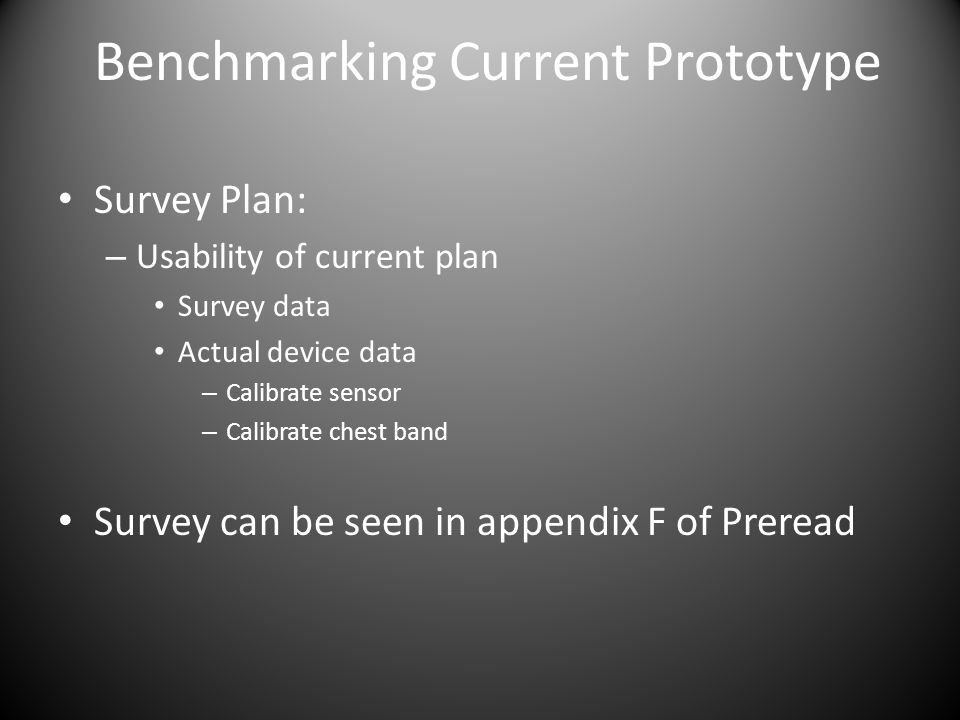 Benchmarking Current Prototype

• Survey Plan:
– Usability of current plan
• Survey data
• Actual device data
– Calibrate sensor
– Calibrate chest band

• Survey can be seen in appendix F of Preread